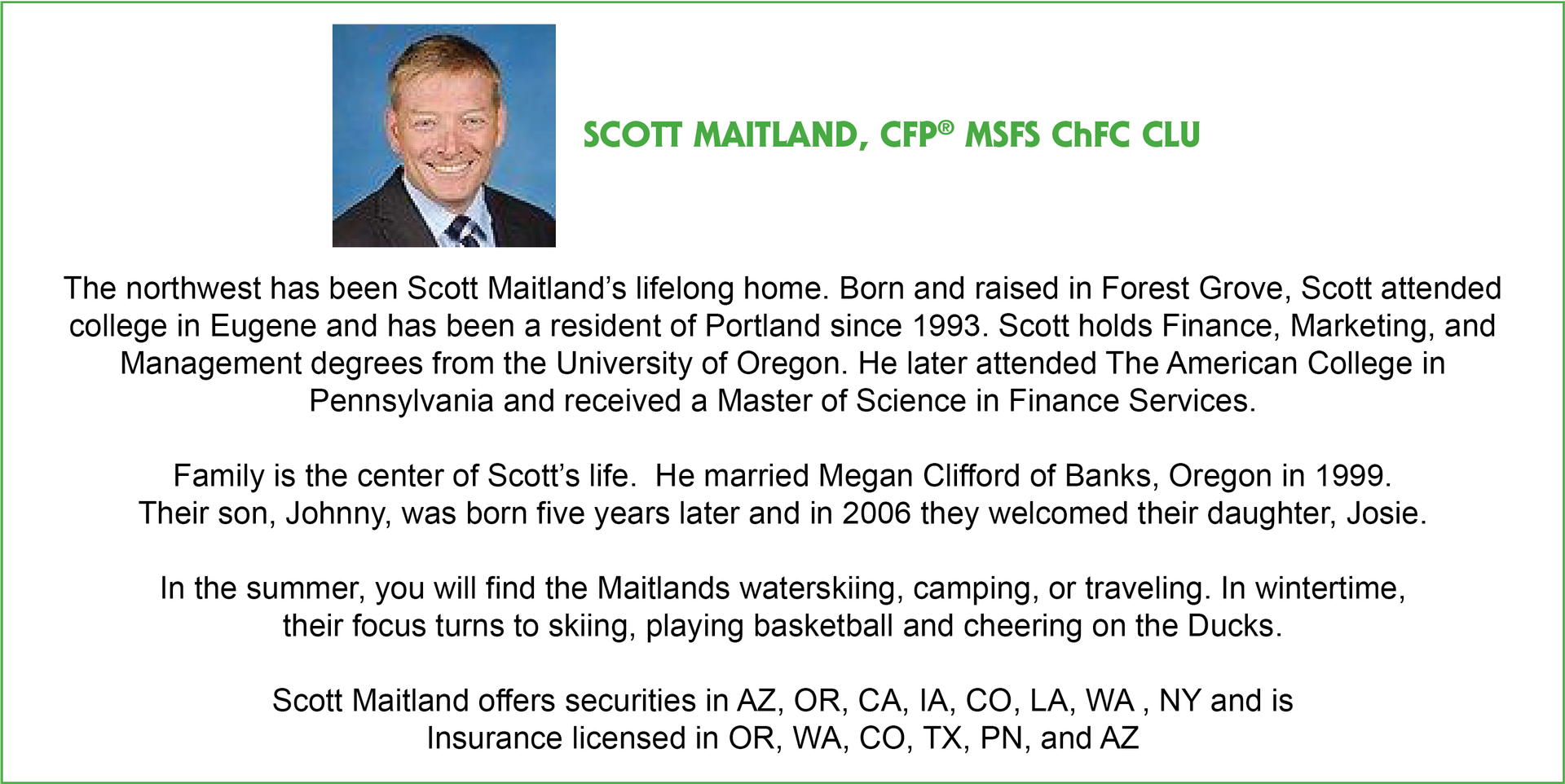 SCOTT MAITLAND, CFP® MSFS ChFC CLU

The northwest has been Scott Maitland's lifelong home. Born and raised in Forest Grove, Scott attended college in Eugene and has been a resident of Portland since 1993. Scott holds Finance, Marketing, and Management degrees from the University of Oregon. He later attended The American College in Pennsylvania and received a Master of Science in Finance Services.

Family is the center of Scott's life.  He married Megan Clifford of Banks, Oregon in 1999. Their son, Johnny, was born five years later and in 2006 they welcomed their daughter, Josie.

In the summer, you will find the Maitlands waterskiing, camping, or traveling. In wintertime, their focus turns to skiing, playing basketball and cheering on the Ducks.

Scott Maitland offers securities in AZ, OR, CA, IA, CO, LA, WA , NY and is Insurance licensed in OR, WA, CO, TX, PN, and AZ